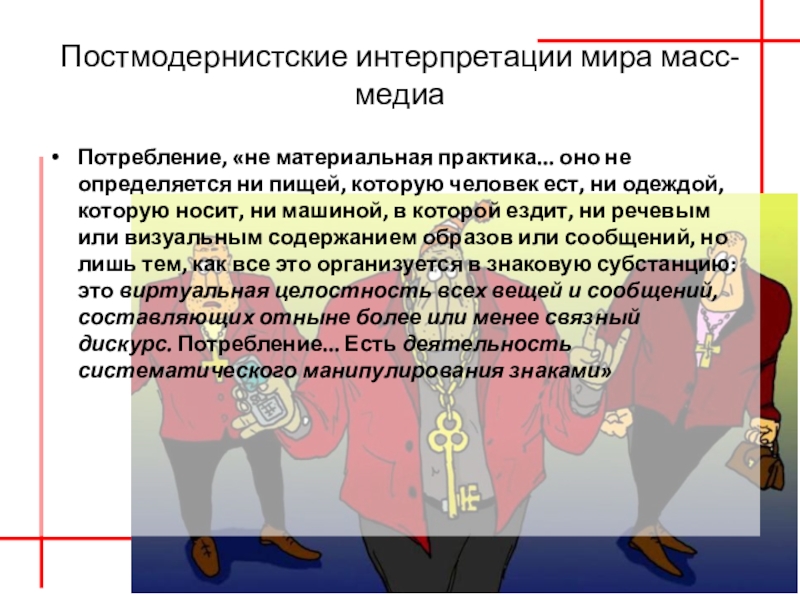 Постмодернистские интерпретации мира масс-медиа

• Потребление, «не материальная практика... оно не определяется ни пищей, которую человек ест, ни одеждой, которую носит, ни машиной, в которой ездит, ни речевым или визуальным содержанием образов или сообщений, но лишь тем, как все это организуется в знаковую субстанцию: это виртуальная целостность всех вещей и сообщений, составляющих отныне более или менее связный дискурс. Потребление... Есть деятельность систематического манипулирования знаками»